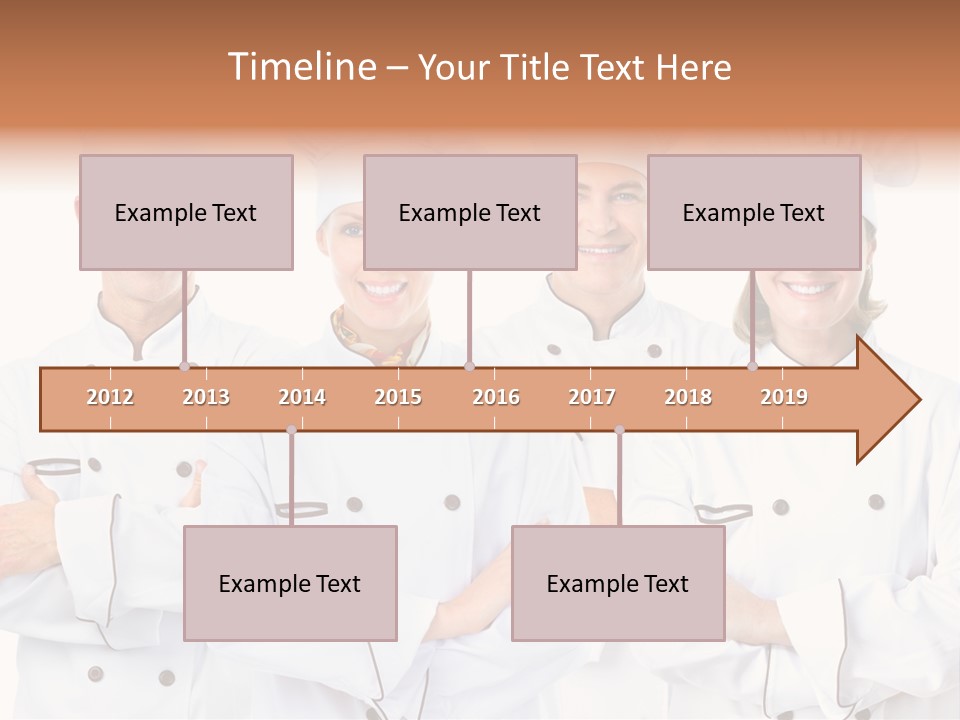 Timeline – Your Title Text Here

Example Text

Example Text

Example Text

2012 2013 2014 2015 2016 2017 2018 2019

Example Text

Example Text